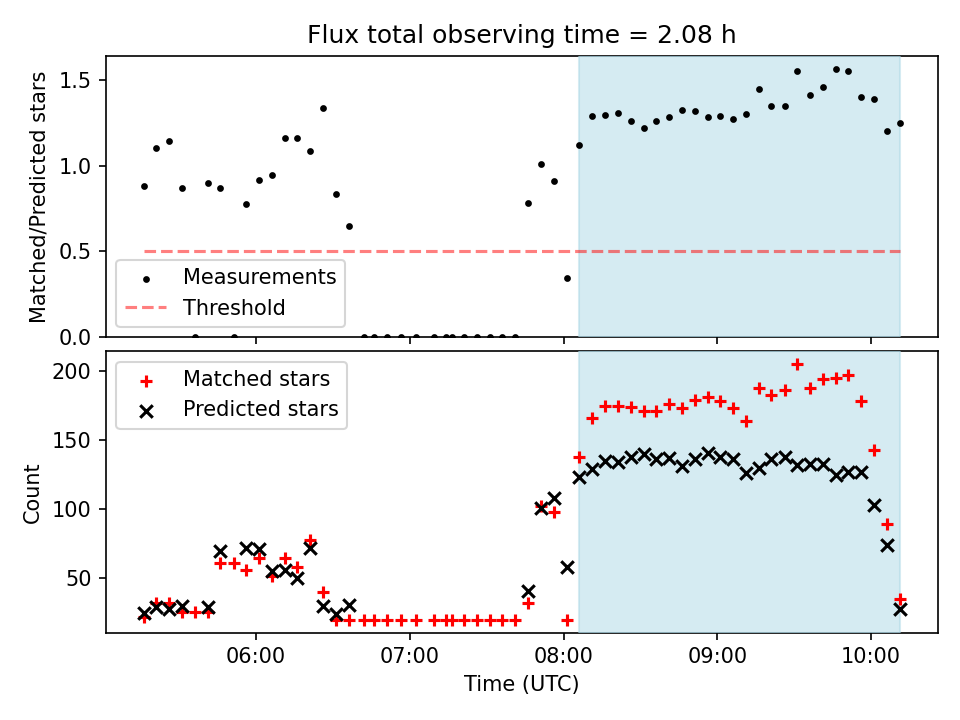 Flux total observing time = 2.08 h

Matched/Predicted stars

1.5
1.0
0.5
0.0

Measurements
Threshold

Count

200
150
100
50

Matched stars
Predicted stars

06:00
07:00
08:00
09:00
10:00

Time (UTC)